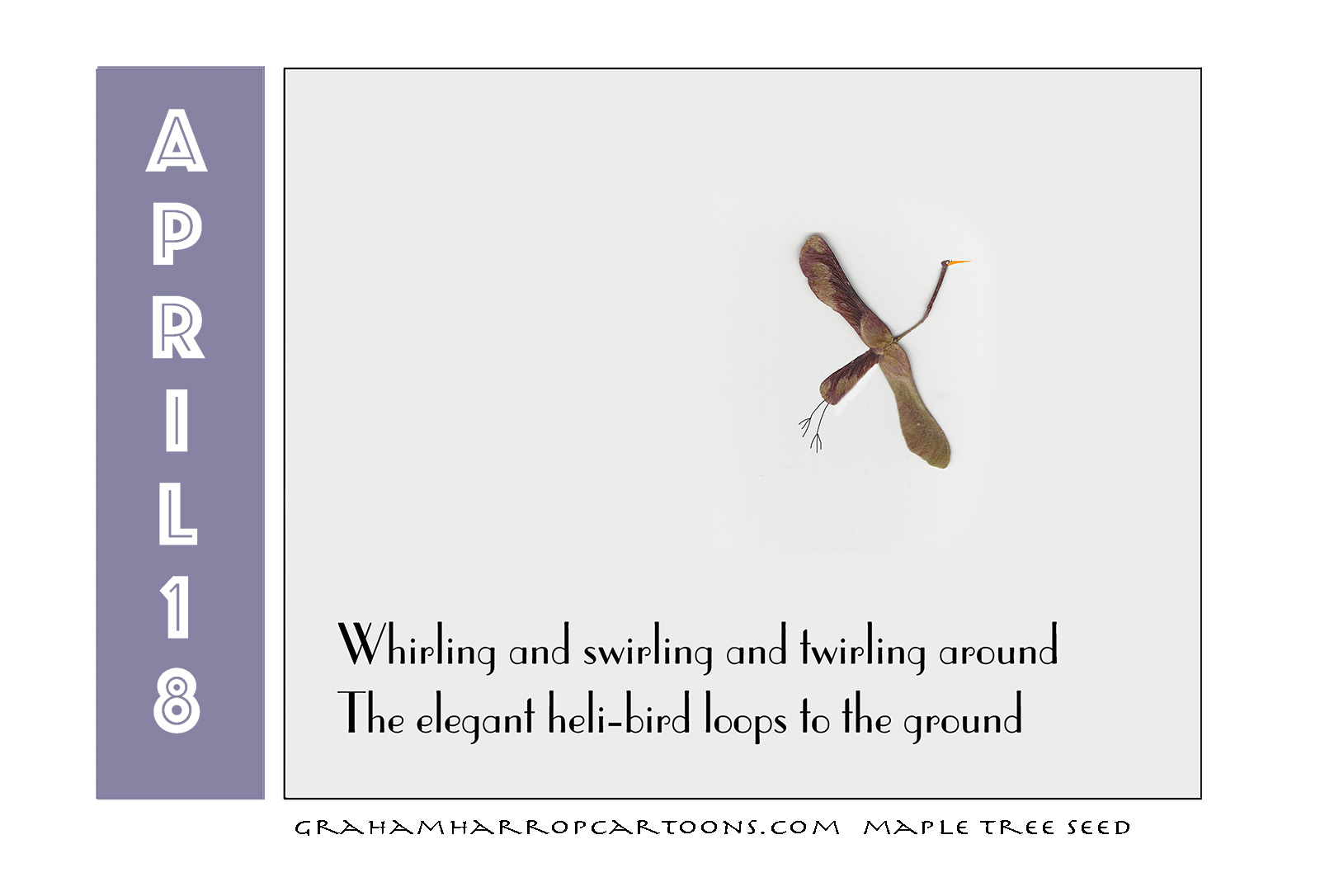 APRIL 18

Whirling and swirling and twirling around
The elegant heli-bird loops to the ground

GRAHAMHARROPCARTOONS.COM MAPLE TREE SEED